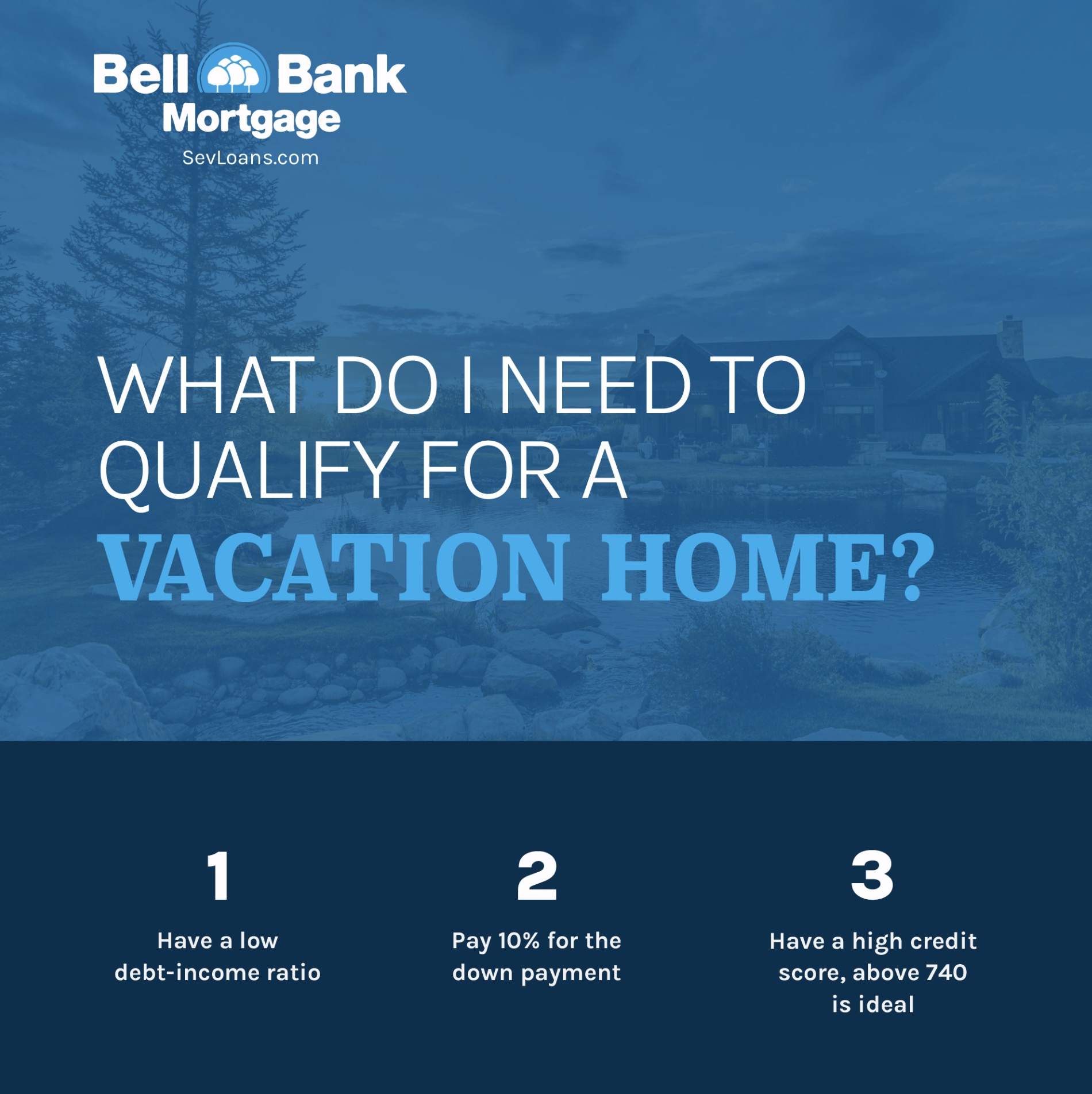 Bell Bank Mortgage
SevLoans.com

WHAT DO I NEED TO QUALIFY FOR A VACATION HOME?

1
Have a low debt-income ratio

2
Pay 10% for the down payment

3
Have a high credit score, above 740 is ideal